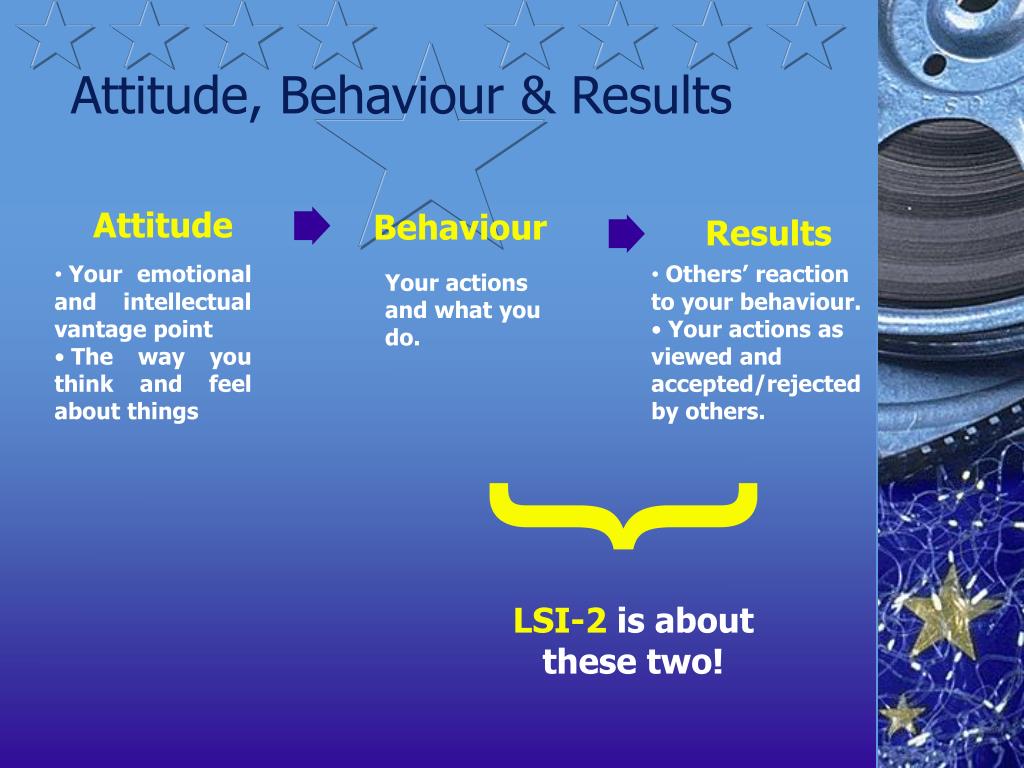 Attitude, Behaviour & Results

Attitude

• Your emotional and intellectual vantage point
• The way you think and feel about things

Behaviour

Your actions and what you do.

Results

• Others' reaction to your behaviour.
• Your actions as viewed and accepted/rejected by others.

LSI-2 is about these two!